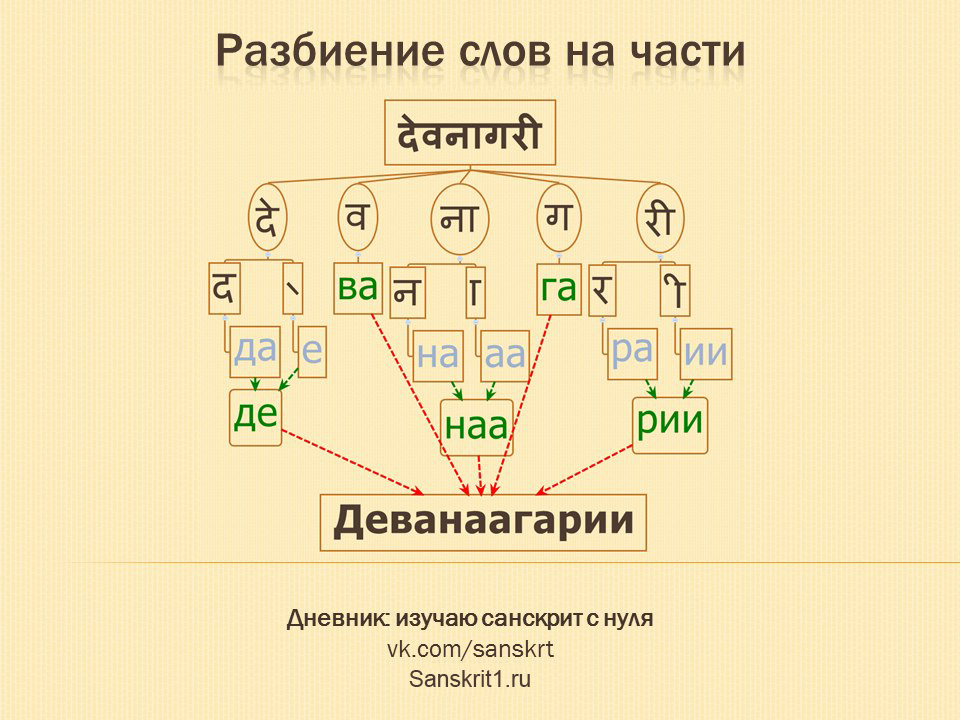 Разбиение слов на части

देवनागरी

दे
व
ना
ग
री

द
े
ва
न
ा
га
र
ी

да
е
на
аа
ра
ии

де
наа
рии

Деванаагарии

Дневник: изучаю санскрит с нуля
vk.com/sanskrt
Sanskrit1.ru